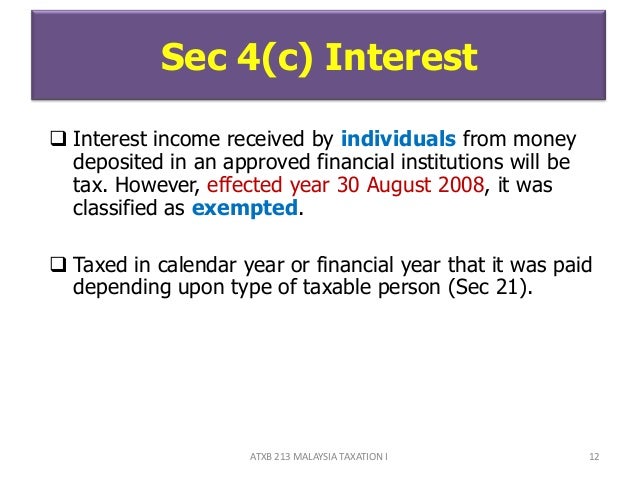 Sec 4(c) Interest

❑ Interest income received by individuals from money deposited in an approved financial institutions will be tax. However, effected year 30 August 2008, it was classified as exempted.

❑ Taxed in calendar year or financial year that it was paid depending upon type of taxable person (Sec 21).

ATXB 213 MALAYSIA TAXATION I

12